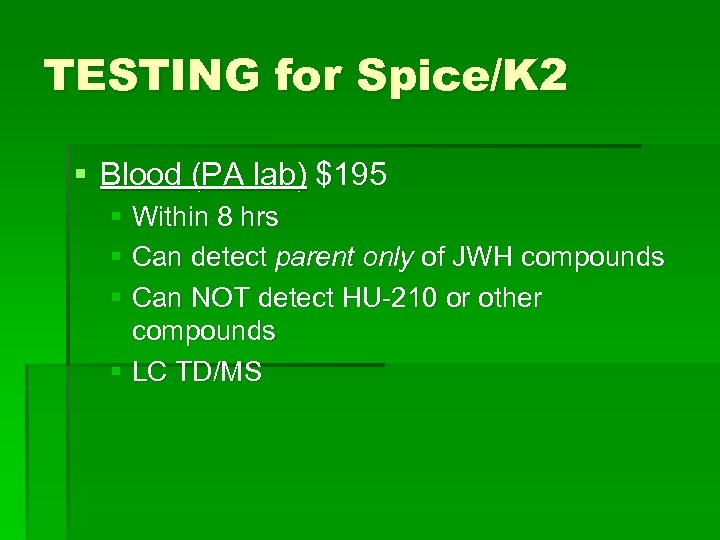 TESTING for Spice/K2

▪ Blood (PA lab) $195
  ▪ Within 8 hrs
  ▪ Can detect parent only of JWH compounds
  ▪ Can NOT detect HU-210 or other compounds
  ▪ LC TD/MS